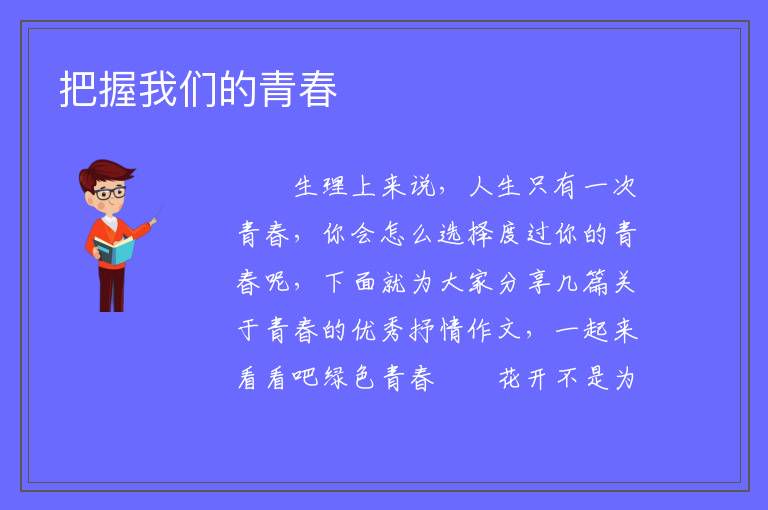 把握我们的青春

生理上来说，人生只有一次青春，你会怎么选择度过你的青春呢，下面就为大家分享几篇关于青春的优秀抒情作文，一起来看看吧绿色青春　　花开不是为